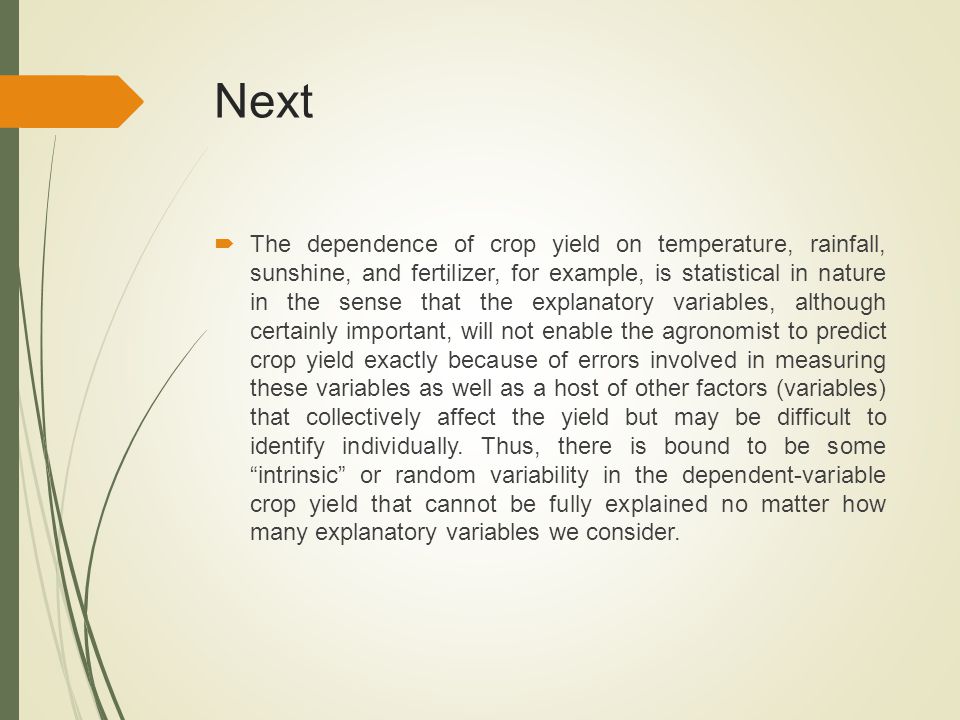 Next

The dependence of crop yield on temperature, rainfall, sunshine, and fertilizer, for example, is statistical in nature in the sense that the explanatory variables, although certainly important, will not enable the agronomist to predict crop yield exactly because of errors involved in measuring these variables as well as a host of other factors (variables) that collectively affect the yield but may be difficult to identify individually. Thus, there is bound to be some “intrinsic” or random variability in the dependent-variable crop yield that cannot be fully explained no matter how many explanatory variables we consider.